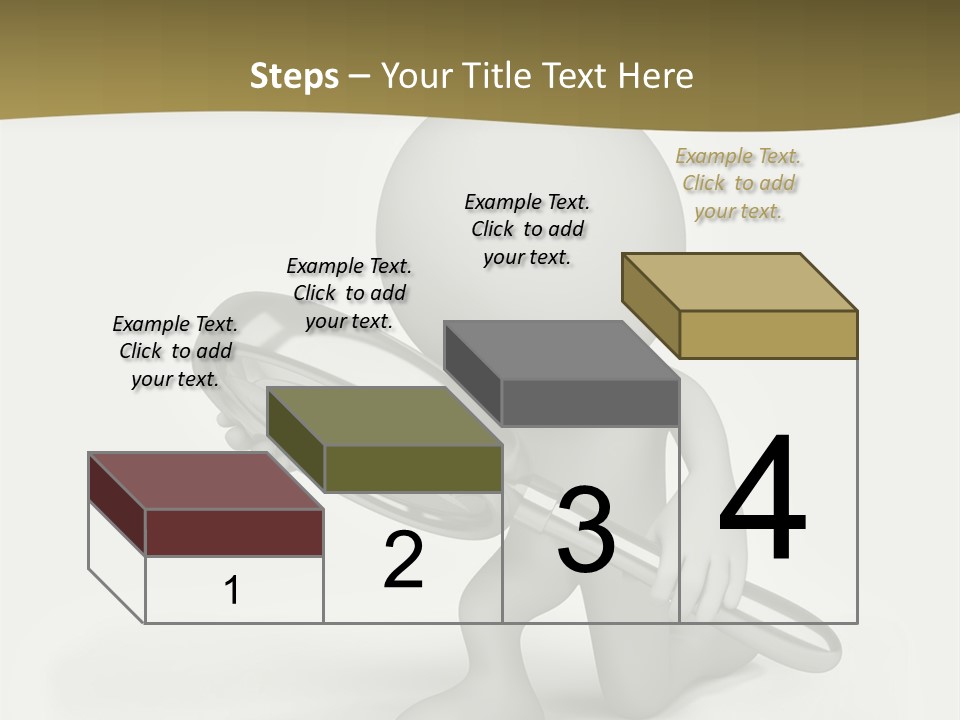 Steps – Your Title Text Here

Example Text. Click to add your text.

Example Text. Click to add your text.

Example Text. Click to add your text.

Example Text. Click to add your text.

1

2

3

4